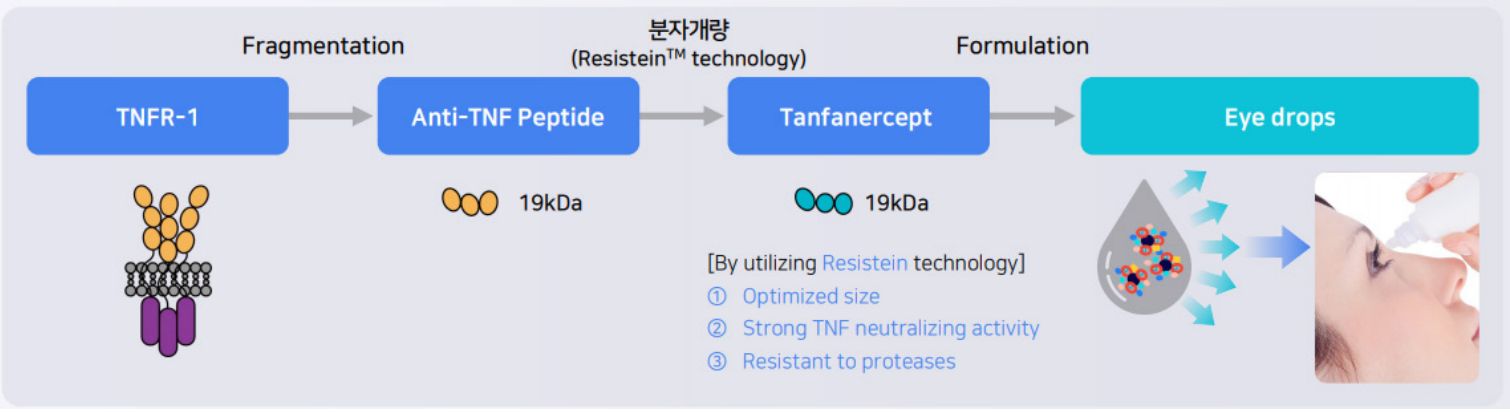 Fragmentation

분자개량
(Resistein$^{TM}$ technology)

Formulation

TNFR-1

Anti-TNF Peptide

Tanfanercept

Eye drops

19kDa

19kDa

[By utilizing Resistein technology]
① Optimized size
② Strong TNF neutralizing activity
③ Resistant to proteases